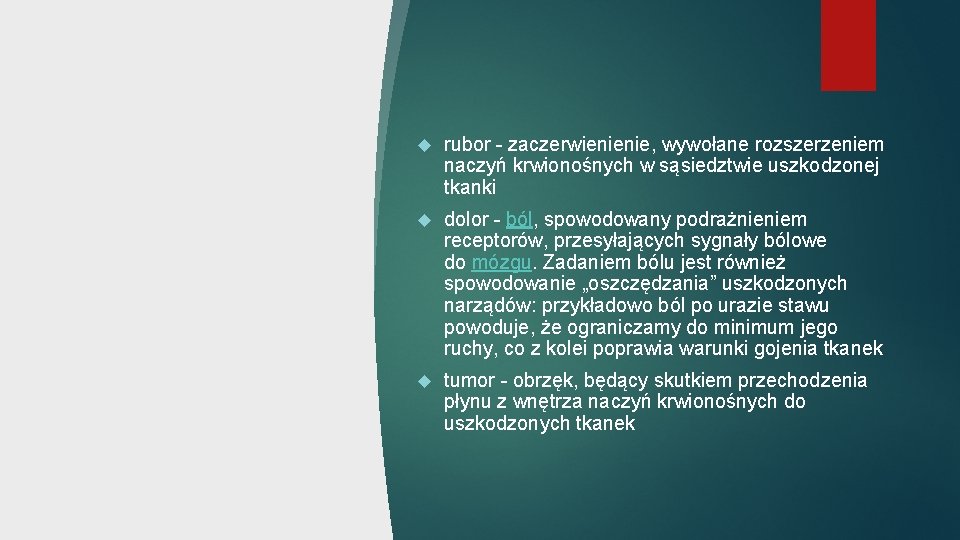 rubor - zaczerwienienie, wywołane rozszerzeniem naczyń krwionośnych w sąsiedztwie uszkodzonej tkanki

dolor - ból, spowodowany podrażnieniem receptorów, przesyłających sygnały bólowe do mózgu. Zadaniem bólu jest również spowodowanie „oszczędzania” uszkodzonych narządów: przykładowo ból po urazie stawu powoduje, że ograniczamy do minimum jego ruchy, co z kolei poprawia warunki gojenia tkanek

tumor - obrzęk, będący skutkiem przechodzenia płynu z wnętrza naczyń krwionośnych do uszkodzonych tkanek